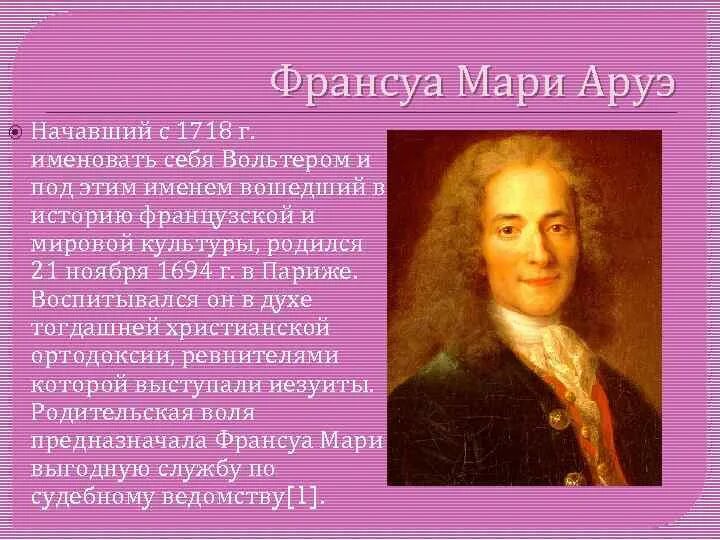 Франсуа Мари Аруэ

Начавший с 1718 г. именовать себя Вольтером и под этим именем вошедший в историю французской и мировой культуры, родился 21 ноября 1694 г. в Париже. Воспитывался он в духе тогдашней христианской ортодоксии, ревнителями которой выступали иезуиты. Родительская воля предназначала Франсуа Мари выгодную службу по судебному ведомству[1].